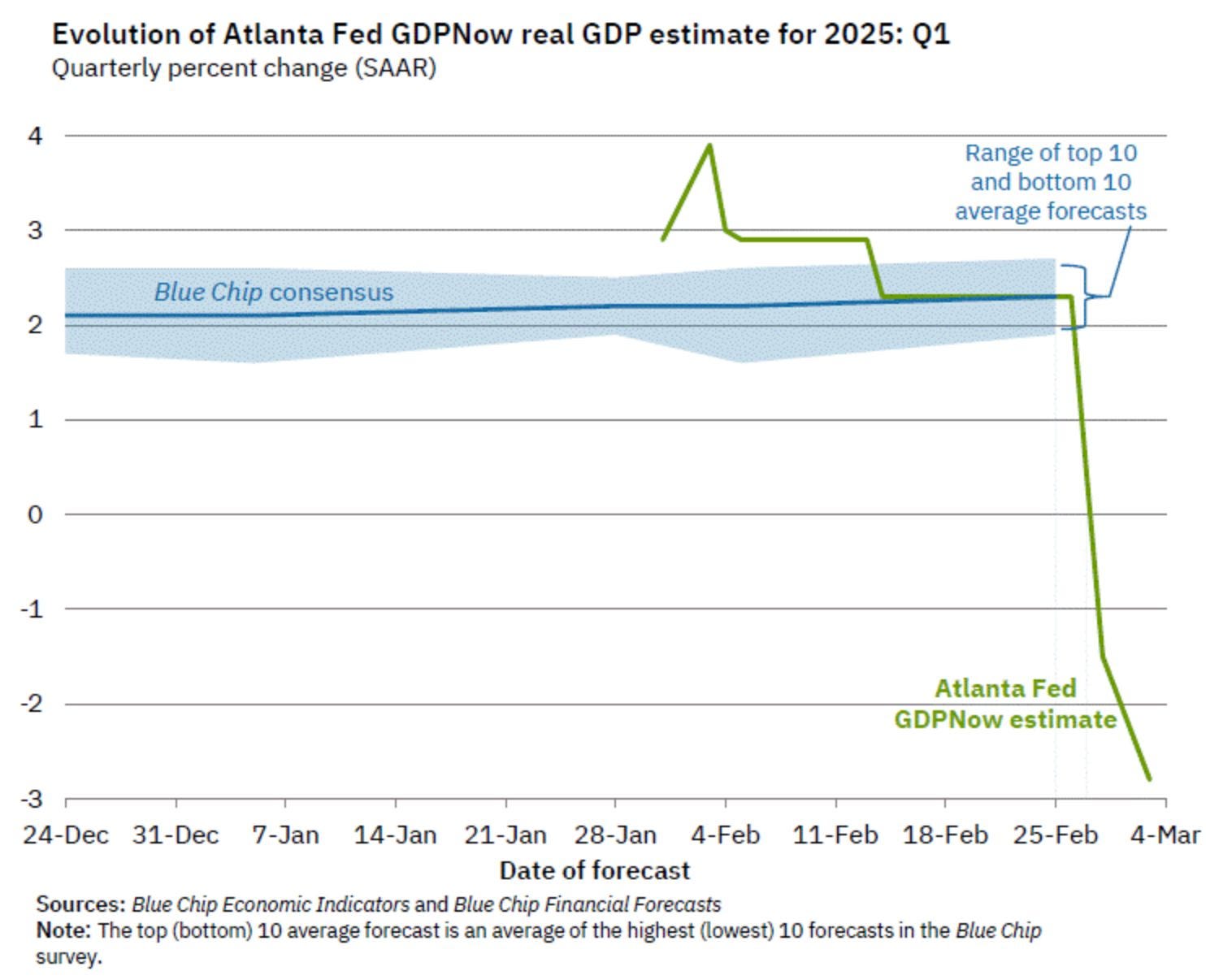 Evolution of Atlanta Fed GDPNow real GDP estimate for 2025: Q1
Quarterly percent change (SAAR)

4
3
2
1
0
-1
-2
-3

Range of top 10 and bottom 10 average forecasts

Blue Chip consensus

Atlanta Fed GDPNow estimate

24-Dec 31-Dec 7-Jan 14-Jan 21-Jan 28-Jan 4-Feb 11-Feb 18-Feb 25-Feb 4-Mar

Date of forecast

Sources: Blue Chip Economic Indicators and Blue Chip Financial Forecasts
Note: The top (bottom) 10 average forecast is an average of the highest (lowest) 10 forecasts in the Blue Chip survey.